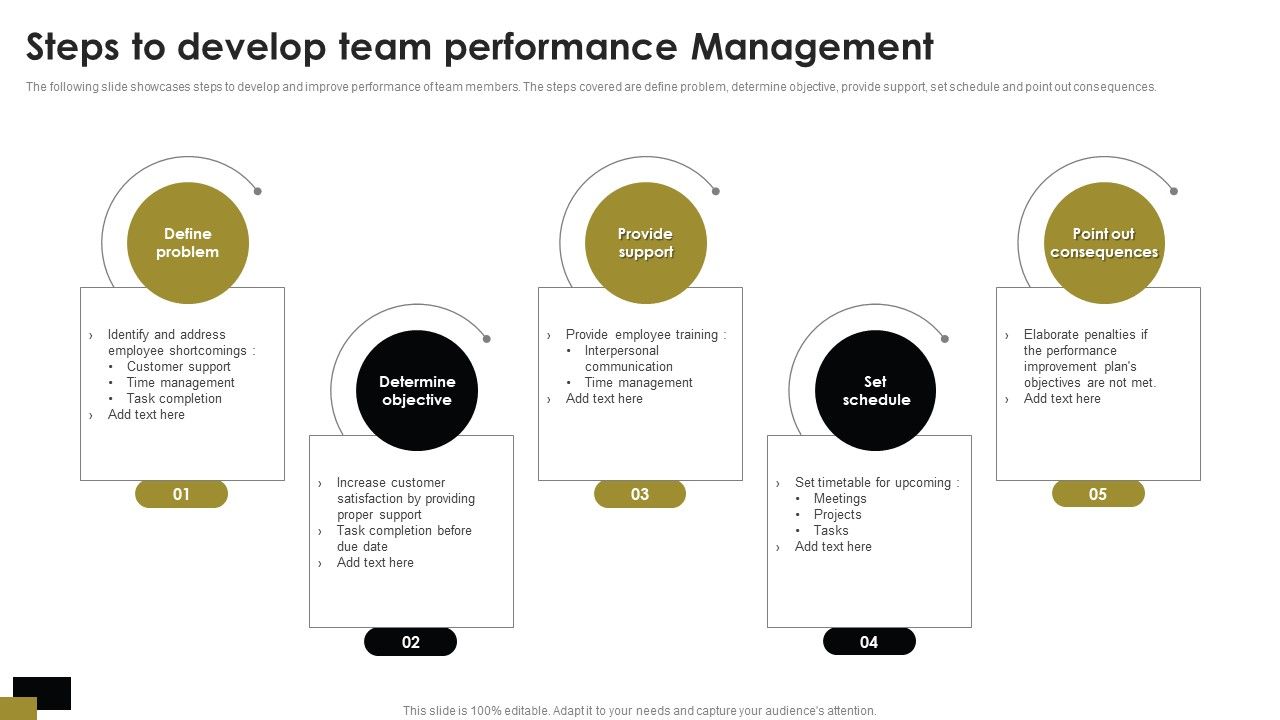 Steps to develop team performance Management

The following slide showcases steps to develop and improve performance of team members. The steps covered are define problem, determine objective, provide support, set schedule and point out consequences.

Define problem

› Identify and address employee shortcomings :
• Customer support
• Time management
• Task completion
› Add text here

01

Determine objective

› Increase customer satisfaction by providing proper support
› Task completion before due date
› Add text here

02

Provide support

› Provide employee training :
• Interpersonal communication
• Time management
› Add text here

03

Set schedule

› Set timetable for upcoming :
• Meetings
• Projects
• Tasks
› Add text here

04

Point out consequences

› Elaborate penalties if the performance improvement plan's objectives are not met.
› Add text here

05

This slide is 100% editable. Adapt it to your needs and capture your audience's attention.